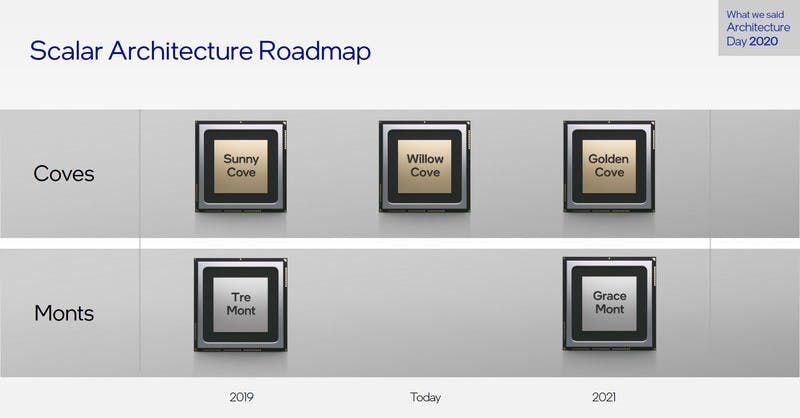 Scalar Architecture Roadmap

What we said
Architecture
Day 2020

Coves

Sunny Cove

Willow Cove

Golden Cove

Monts

Tre Mont

Grace Mont

2019

Today

2021